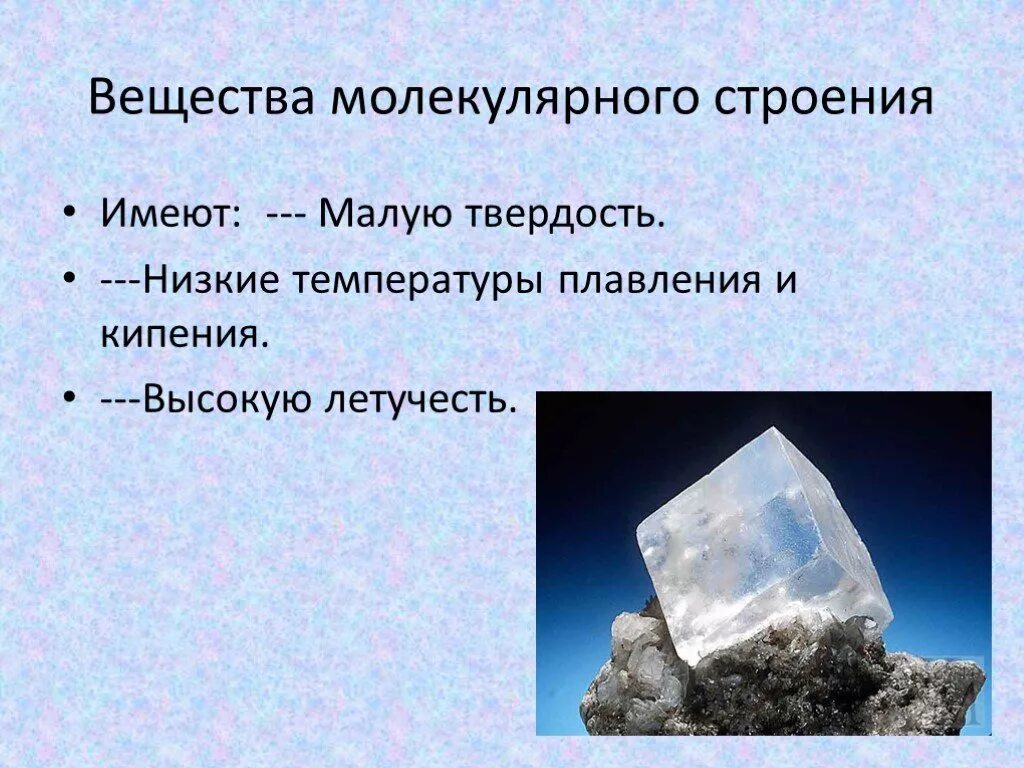 Вещества молекулярного строения

• Имеют: --- Малую твердость.

• ---Низкие температуры плавления и кипения.

• ---Высокую летучесть.